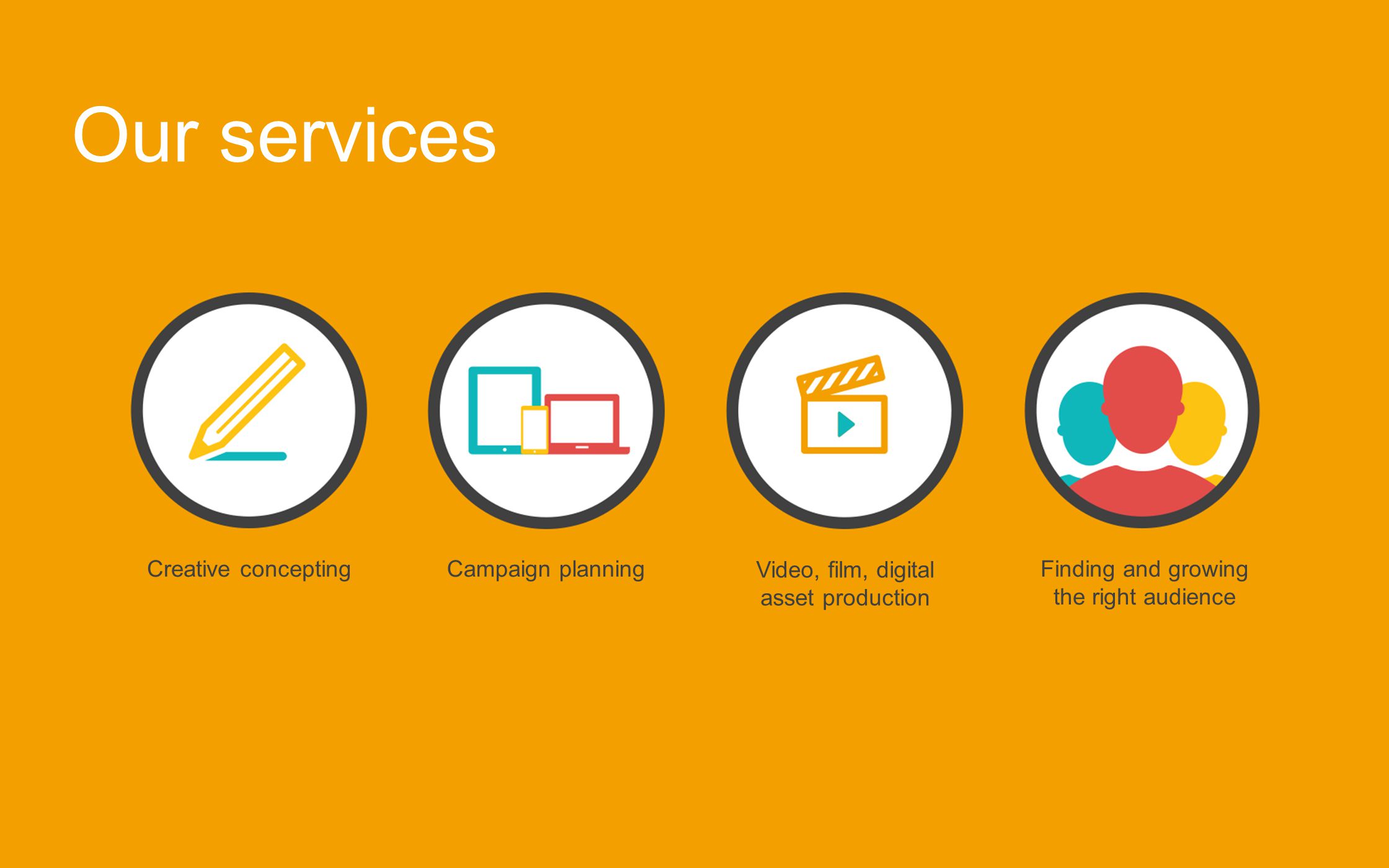 Our services

Creative concepting

Campaign planning

Video, film, digital asset production

Finding and growing the right audience